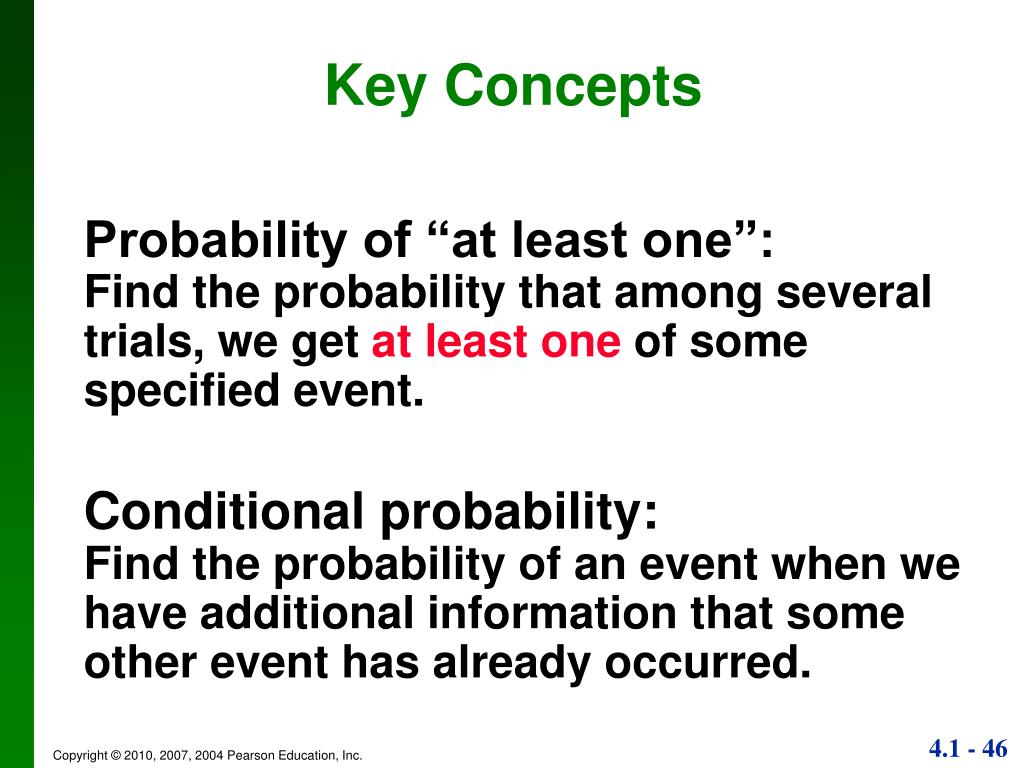 Key Concepts

Probability of “at least one”:
Find the probability that among several trials, we get at least one of some specified event.

Conditional probability:
Find the probability of an event when we have additional information that some other event has already occurred.

Copyright © 2010, 2007, 2004 Pearson Education, Inc.

4.1 - 46